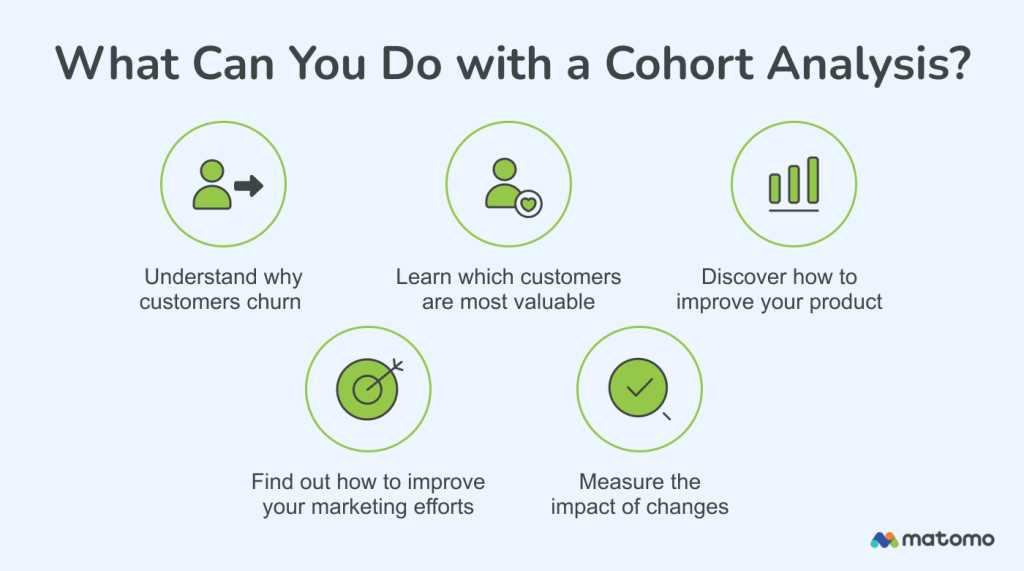 What Can You Do with a Cohort Analysis?

Understand why customers churn

Learn which customers are most valuable

Discover how to improve your product

Find out how to improve your marketing efforts

Measure the impact of changes

matomo